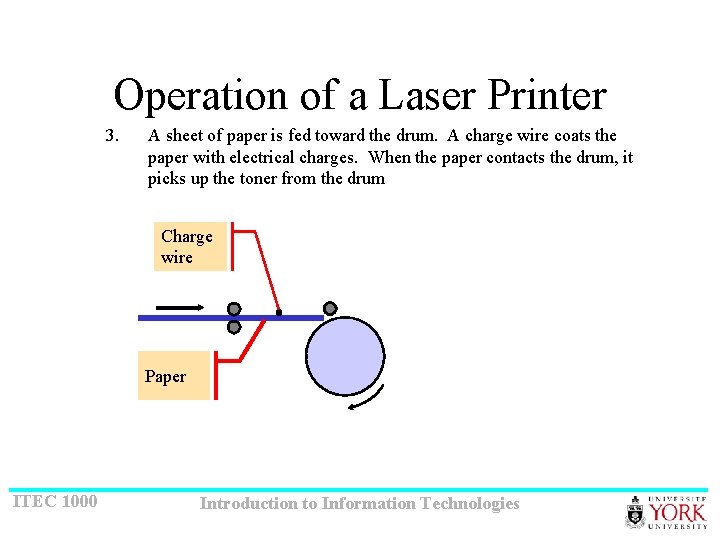 Operation of a Laser Printer

3. A sheet of paper is fed toward the drum. A charge wire coats the paper with electrical charges. When the paper contacts the drum, it picks up the toner from the drum

Charge wire

Paper

ITEC 1000

Introduction to Information Technologies

UNIVERSITÉ YORK UNIVERSITY